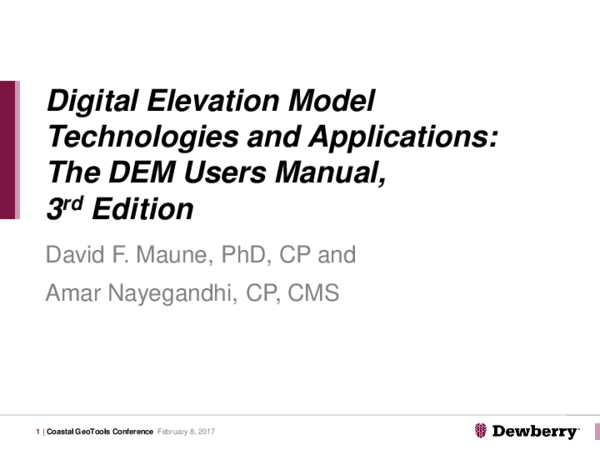 Digital Elevation Model Technologies and Applications: The DEM Users Manual, 3rd Edition

David F. Maune, PhD, CP and

Amar Nayegandhi, CP, CMS

1 | Coastal GeoTools Conference February 8, 2017

Dewberry